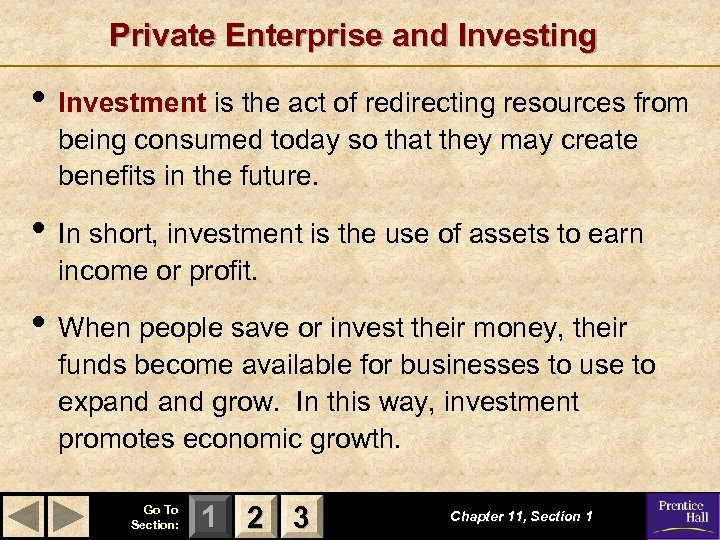 Private Enterprise and Investing

• Investment is the act of redirecting resources from being consumed today so that they may create benefits in the future.

• In short, investment is the use of assets to earn income or profit.

• When people save or invest their money, their funds become available for businesses to use to expand and grow. In this way, investment promotes economic growth.

Go To Section: 1 2 3

Chapter 11, Section 1

Prentice Hall